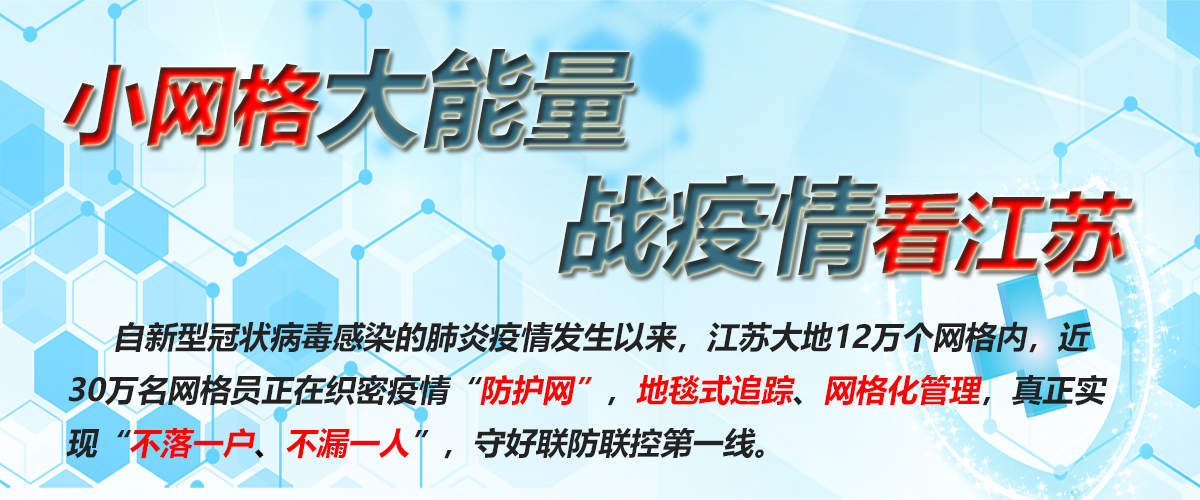 小网格大能量

战疫情看江苏

自新型冠状病毒感染的肺炎疫情发生以来，江苏大地12万个网格内，近30万名网格员正在织密疫情“防护网”，地毯式追踪、网格化管理，真正实现“不落一户、不漏一人”，守好联防联控第一线。